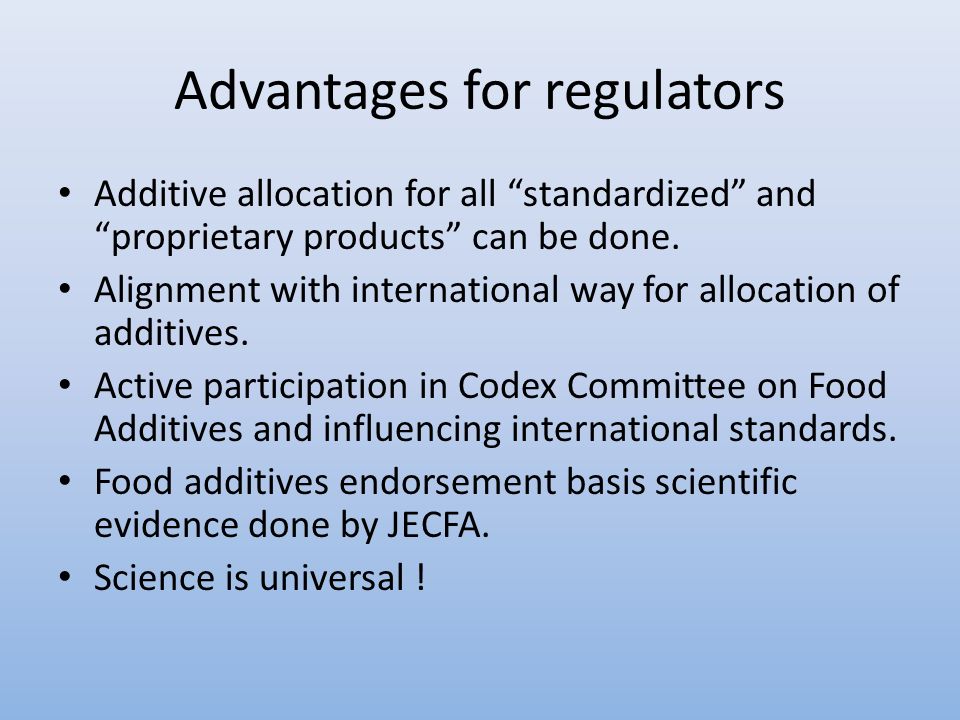 Advantages for regulators

• Additive allocation for all “standardized” and “proprietary products” can be done.
• Alignment with international way for allocation of additives.
• Active participation in Codex Committee on Food Additives and influencing international standards.
• Food additives endorsement basis scientific evidence done by JECFA.
• Science is universal !